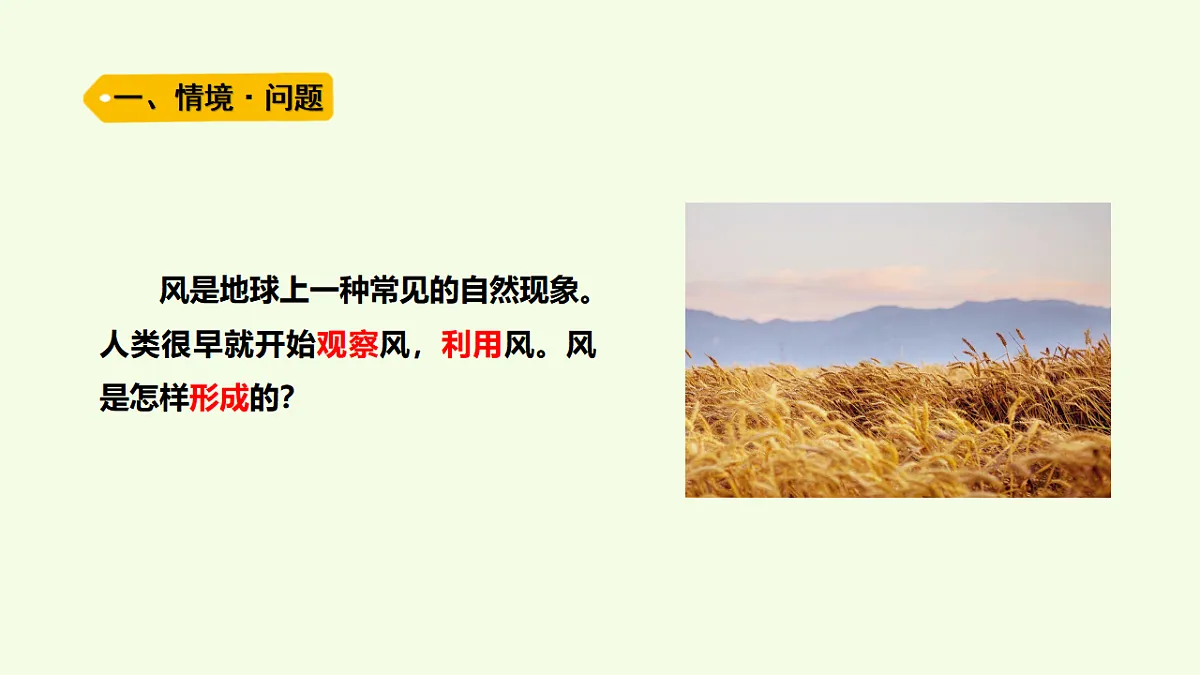 一、情境 · 问题

风是地球上一种常见的自然现象。人类很早就开始观察风，利用风。风是怎样形成的?